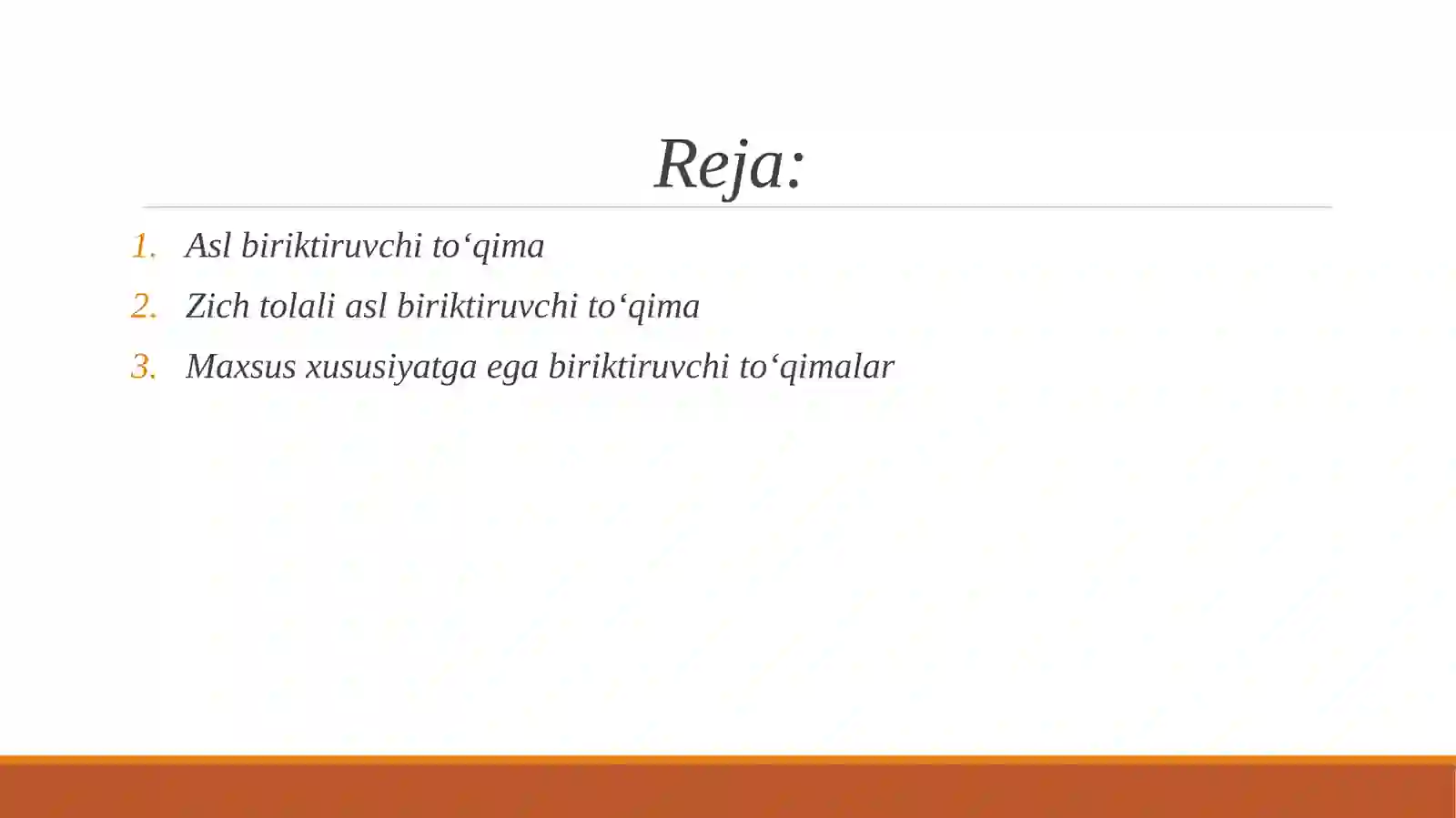 Reja:

1. Asl biriktiruvchi to‘qima
2. Zich tolali asl biriktiruvchi to‘qima
3. Maxsus xususiyatga ega biriktiruvchi to‘qimalar